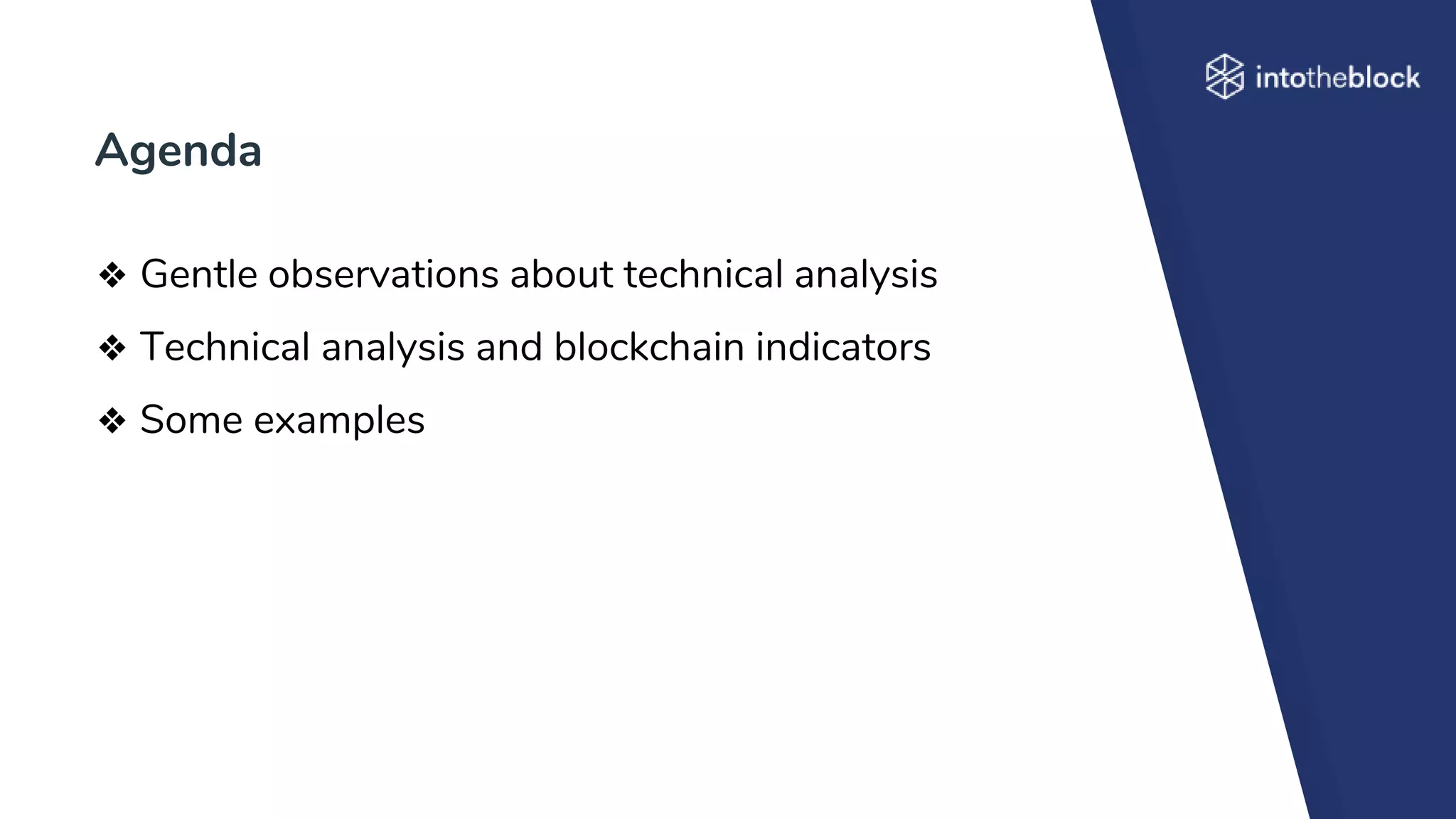 intotheblock

Agenda

❖ Gentle observations about technical analysis

❖ Technical analysis and blockchain indicators

❖ Some examples